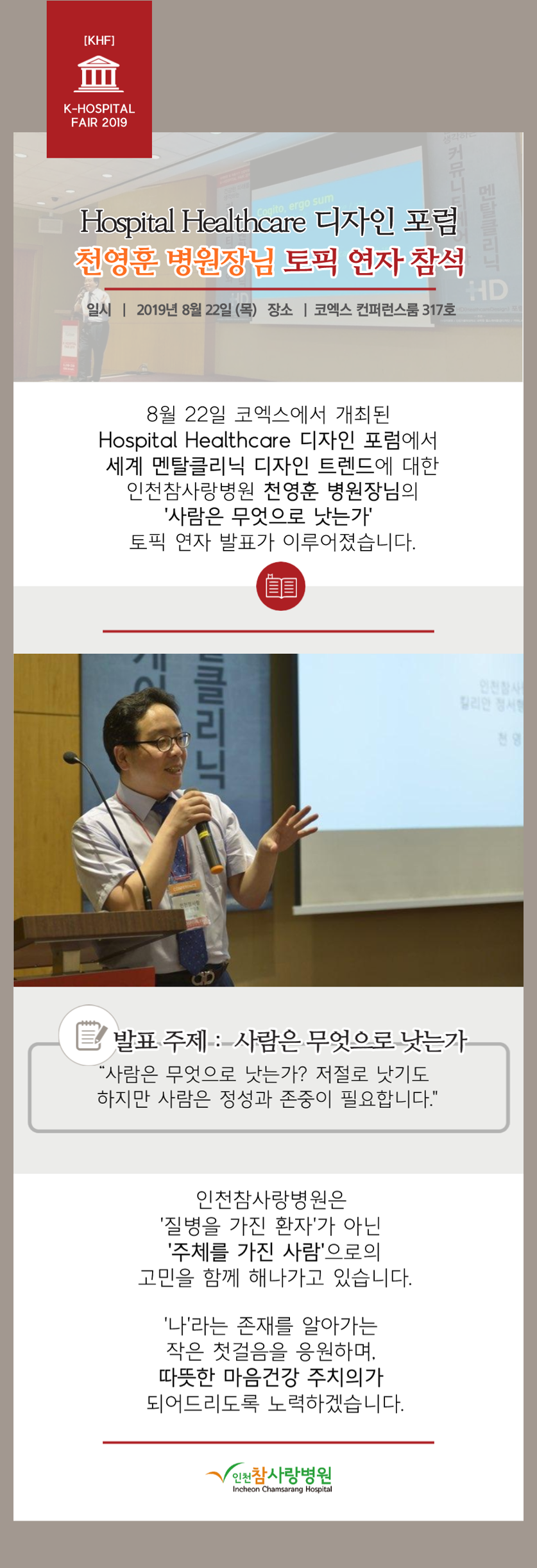 [KHF]

K-HOSPITAL FAIR 2019

Hospital Healthcare 디자인 포럼
천영훈 병원장님 토픽 연자 참석

일시 | 2019년 8월 22일 (목) 장소 | 코엑스 컨퍼런스룸 317호

8월 22일 코엑스에서 개최된
Hospital Healthcare 디자인 포럼에서
세계 멘탈클리닉 디자인 트렌드에 대한
인천참사랑병원 천영훈 병원장님의
'사람은 무엇으로 낫는가'
토픽 연자 발표가 이루어졌습니다.

발표 주제 : 사람은 무엇으로 낫는가
"사람은 무엇으로 낫는가? 저절로 낫기도
하지만 사람은 정성과 존중이 필요합니다."

인천참사랑병원은
'질병을 가진 환자'가 아닌
'주체를 가진 사람'으로의
고민을 함께 해나가고 있습니다.

'나'라는 존재를 알아가는
작은 첫걸음을 응원하며,
따뜻한 마음건강 주치의가
되어드리도록 노력하겠습니다.

인천참사랑병원
Incheon Chamsarang Hospital